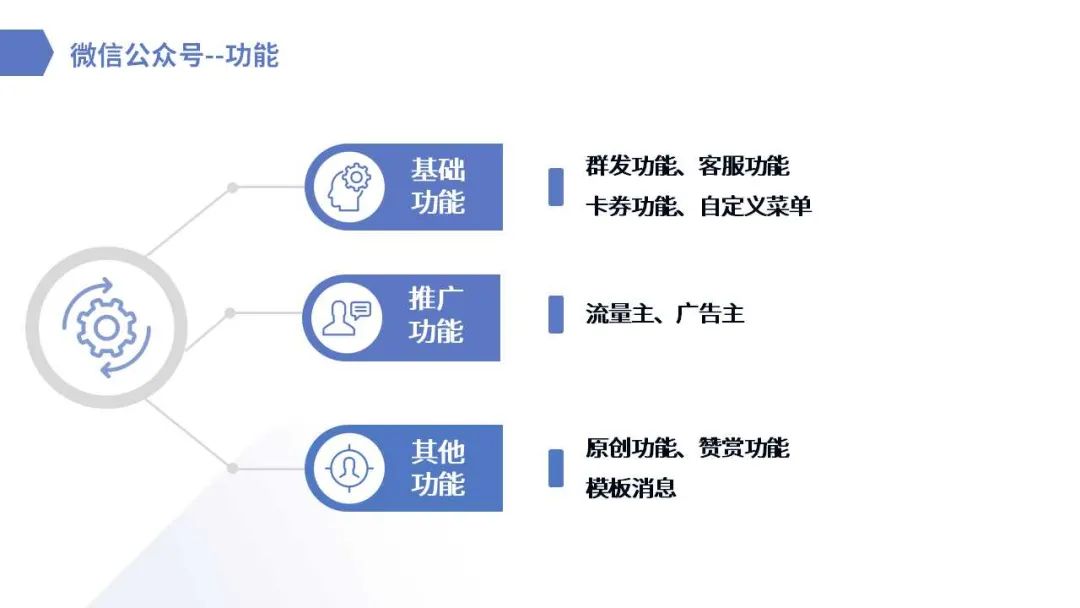 微信公众号--功能

基础功能

群发功能、客服功能
卡券功能、自定义菜单

推广功能

流量主、广告主

其他功能

原创功能、赞赏功能
模板消息